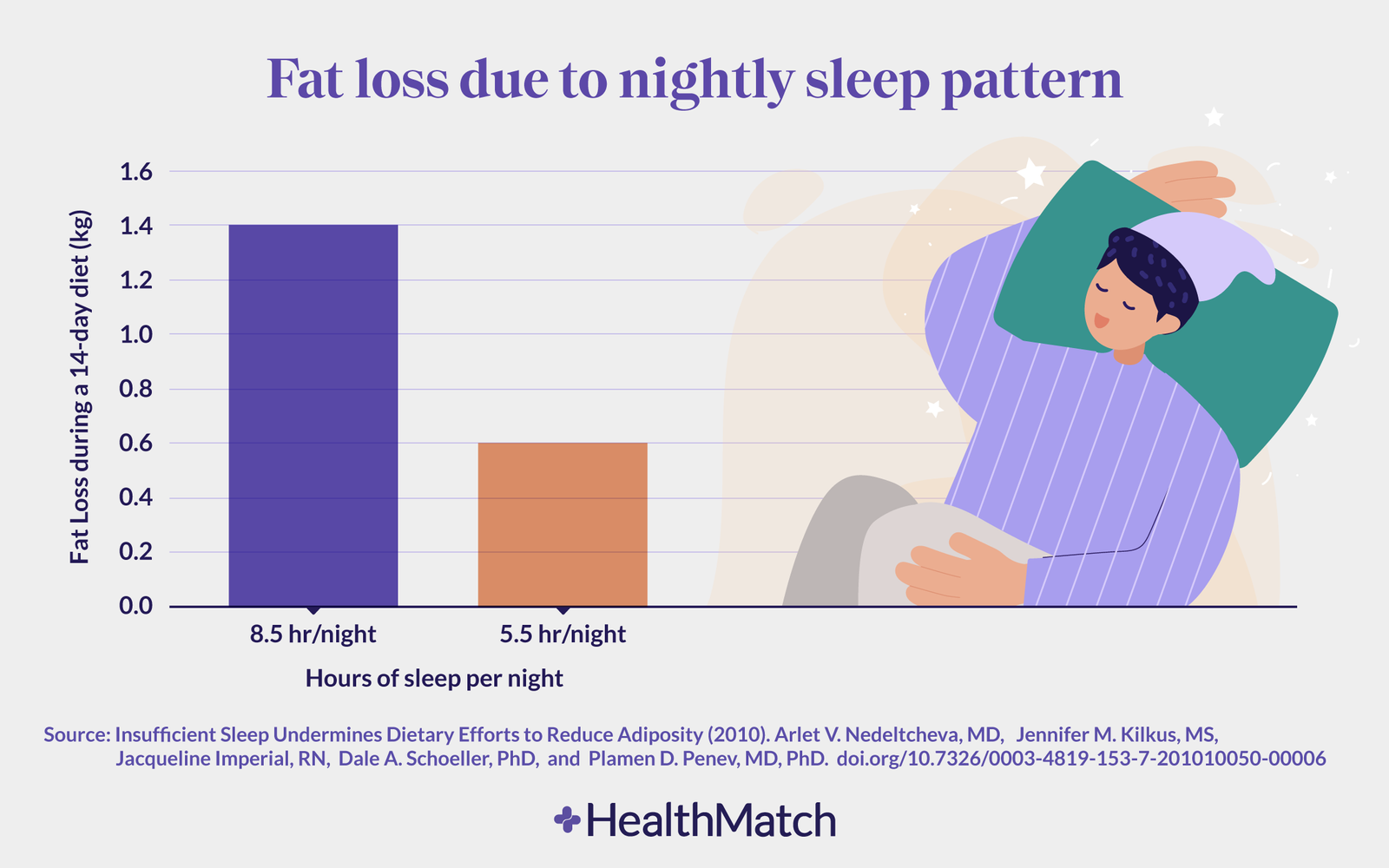 Fat loss due to nightly sleep pattern

Fat Loss during a 14-day diet (kg)

1.6
1.4
1.2
1.0
0.8
0.6
0.4
0.2
0.0

8.5 hr/night
5.5 hr/night

Hours of sleep per night

Source: Insufficient Sleep Undermines Dietary Efforts to Reduce Adiposity (2010). Arlet V. Nedeltcheva, MD, Jennifer M. Kilkus, MS, Jacqueline Imperial, RN, Dale A. Schoeller, PhD, and Plamen D. Penev, MD, PhD. doi.org/10.7326/0003-4819-153-7-201010050-00006

HealthMatch